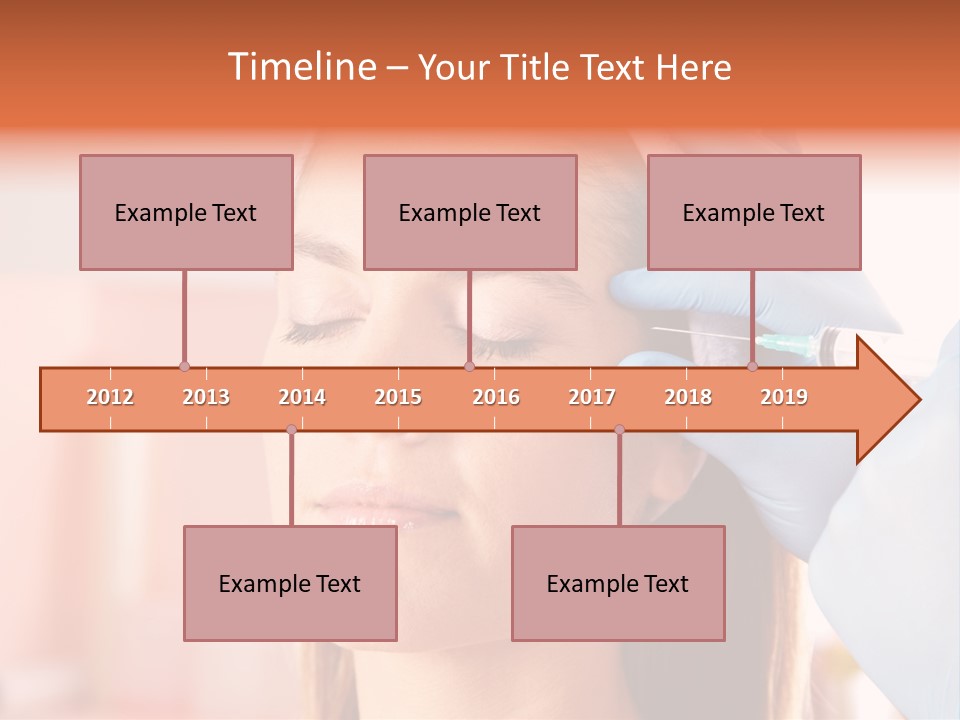 Timeline – Your Title Text Here

Example Text

Example Text

Example Text

2012 2013 2014 2015 2016 2017 2018 2019

Example Text

Example Text